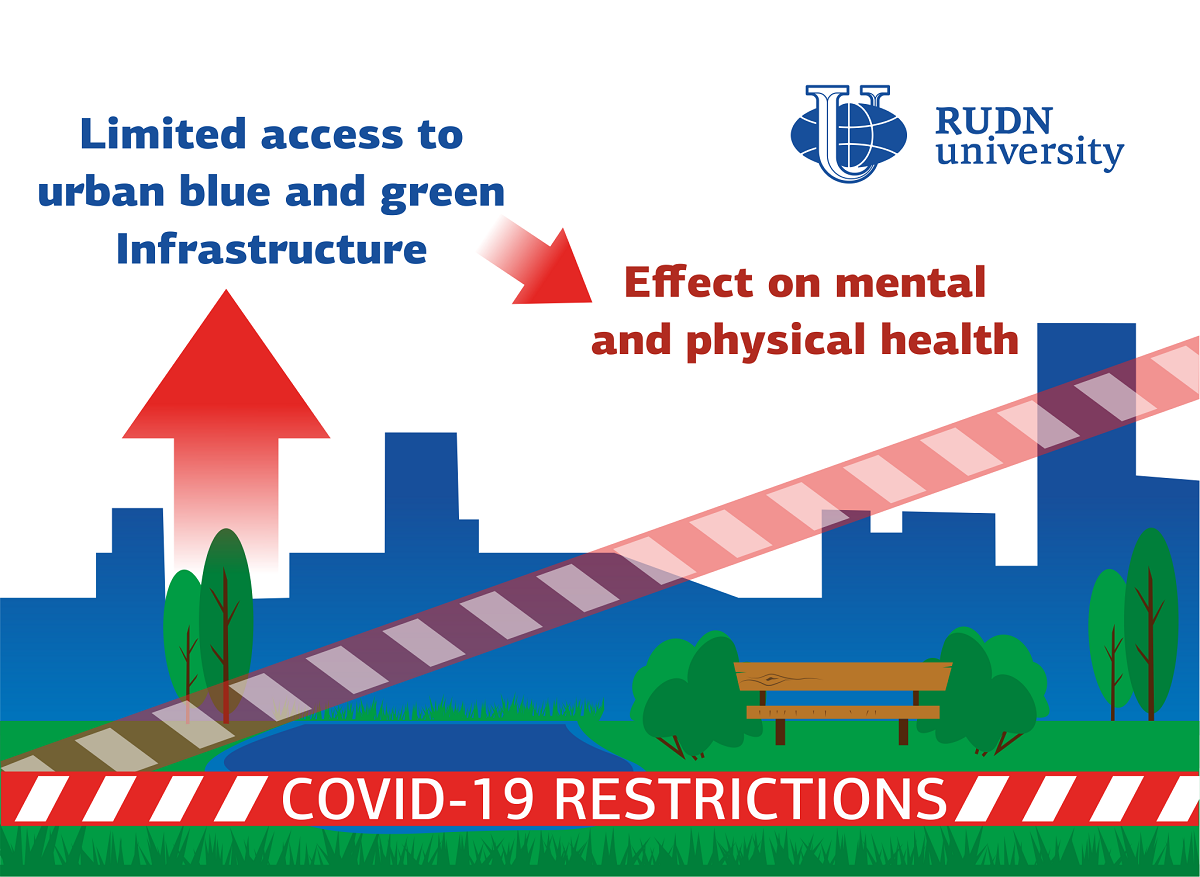 Limited access to urban blue and green Infrastructure

RUDN university

Effect on mental and physical health

COVID-19 RESTRICTIONS